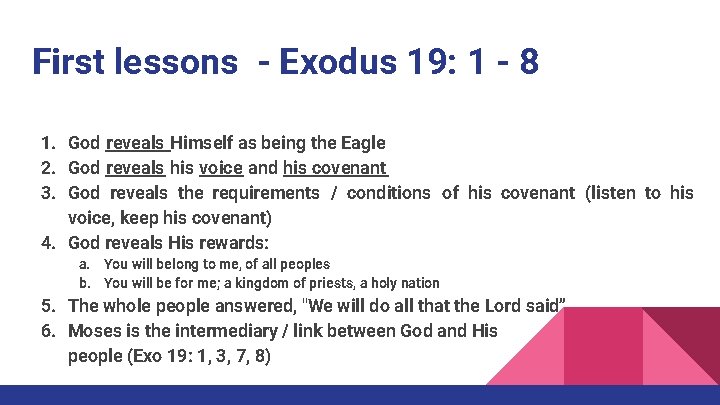 First lessons - Exodus 19: 1 - 8

1. God reveals Himself as being the Eagle
2. God reveals his voice and his covenant
3. God reveals the requirements / conditions of his covenant (listen to his voice, keep his covenant)
4. God reveals His rewards:
   a. You will belong to me, of all peoples
   b. You will be for me; a kingdom of priests, a holy nation
5. The whole people answered, "We will do all that the Lord said"
6. Moses is the intermediary / link between God and His people (Exo 19: 1, 3, 7, 8)